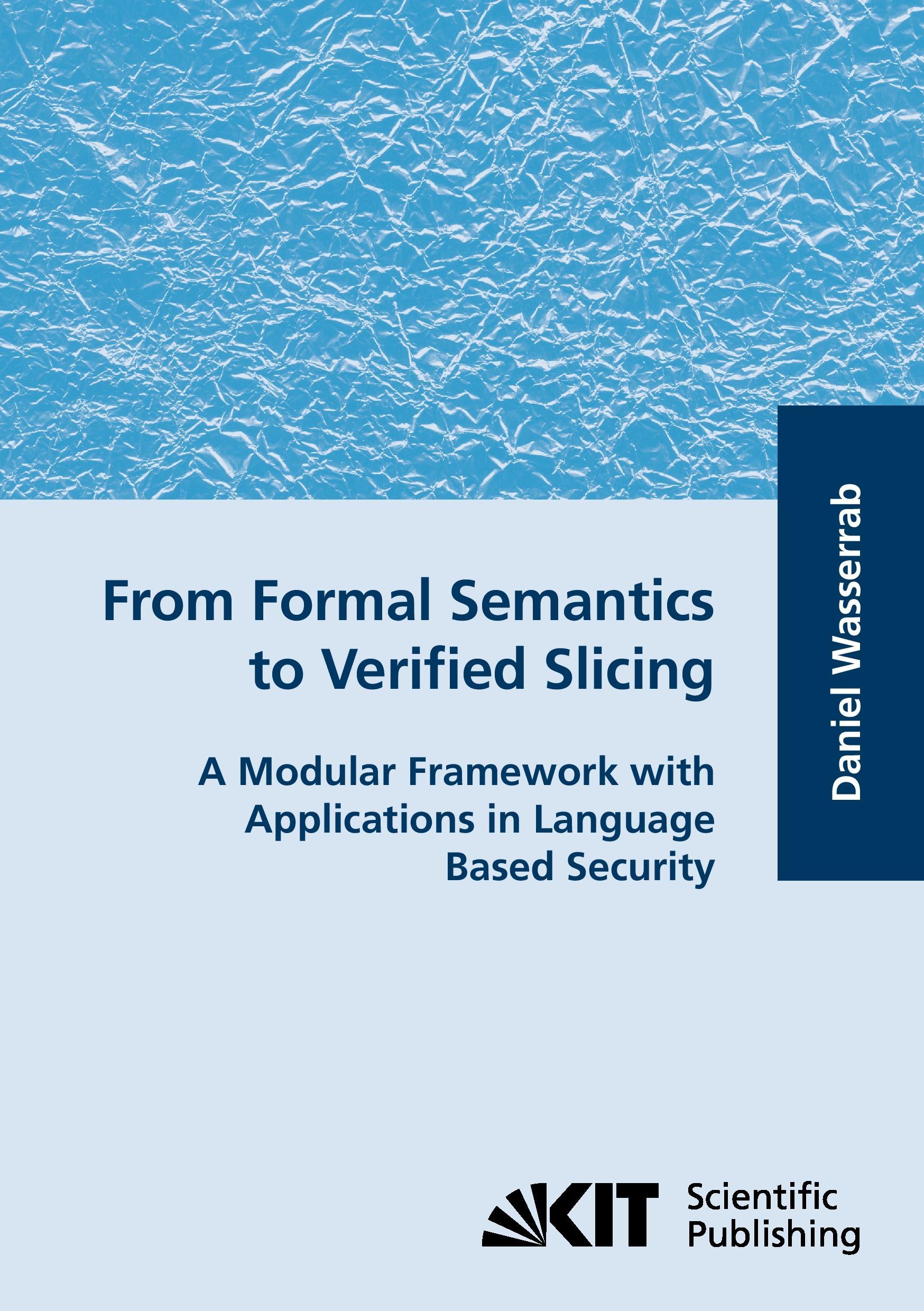 Daniel Wasserrab

From Formal Semantics to Verified Slicing

A Modular Framework with Applications in Language Based Security

KIT Scientific Publishing